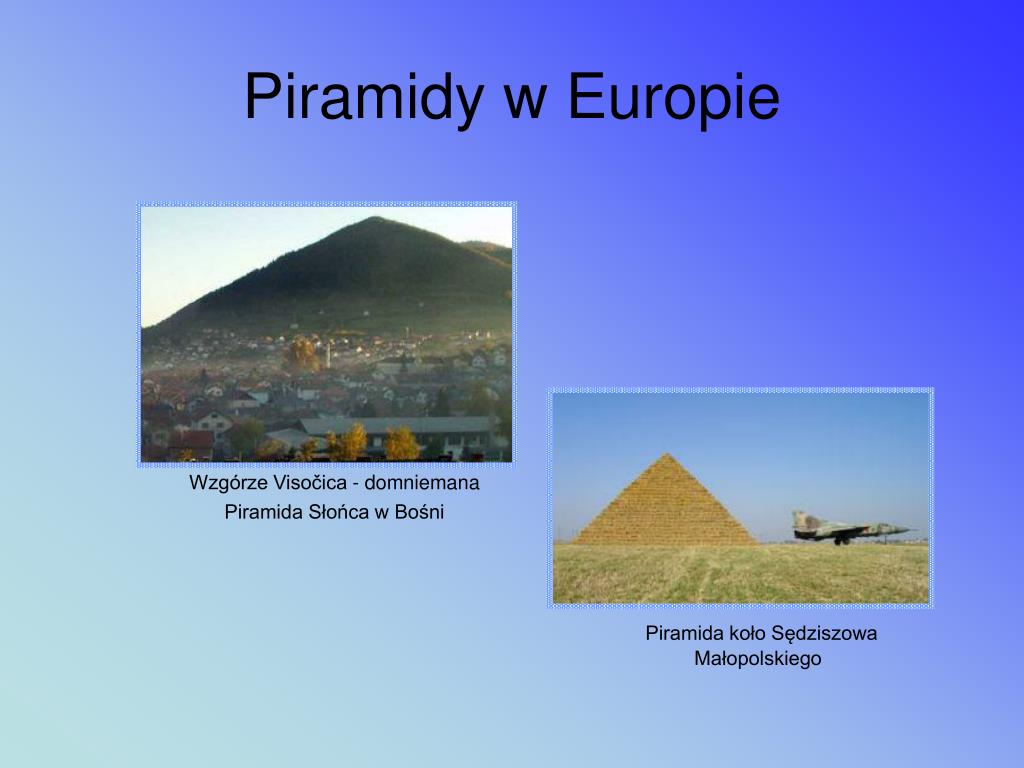 Piramidy w Europie

Wzgórze Visočica - domniemana Piramida Słońca w Bośni

Piramida koło Sędziszowa Małopolskiego